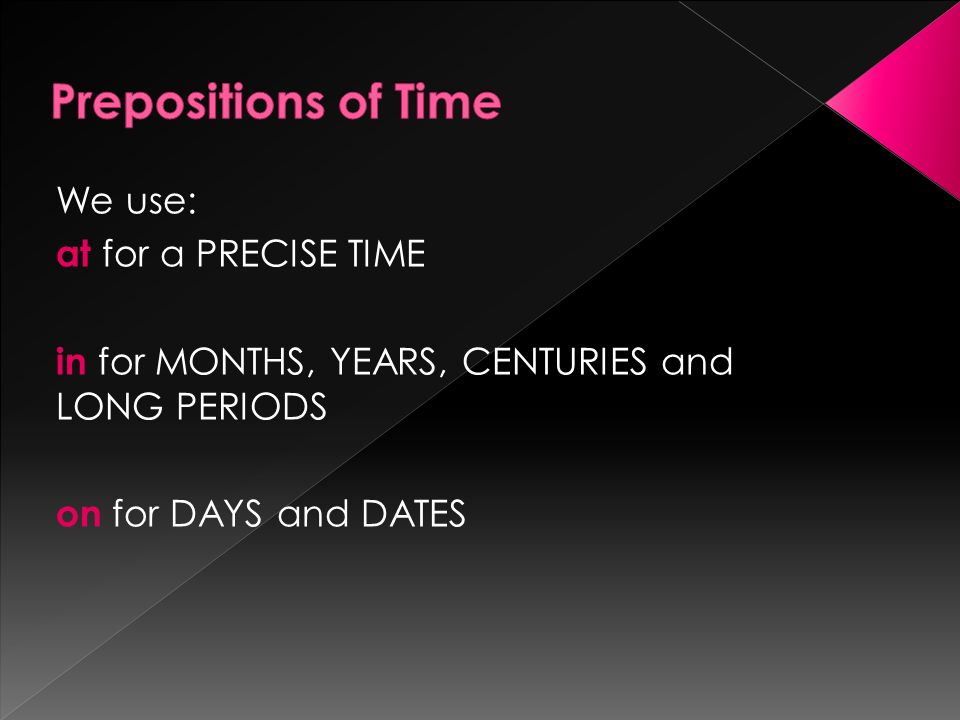 Prepositions of Time

We use:
at for a PRECISE TIME

in for MONTHS, YEARS, CENTURIES and LONG PERIODS

on for DAYS and DATES